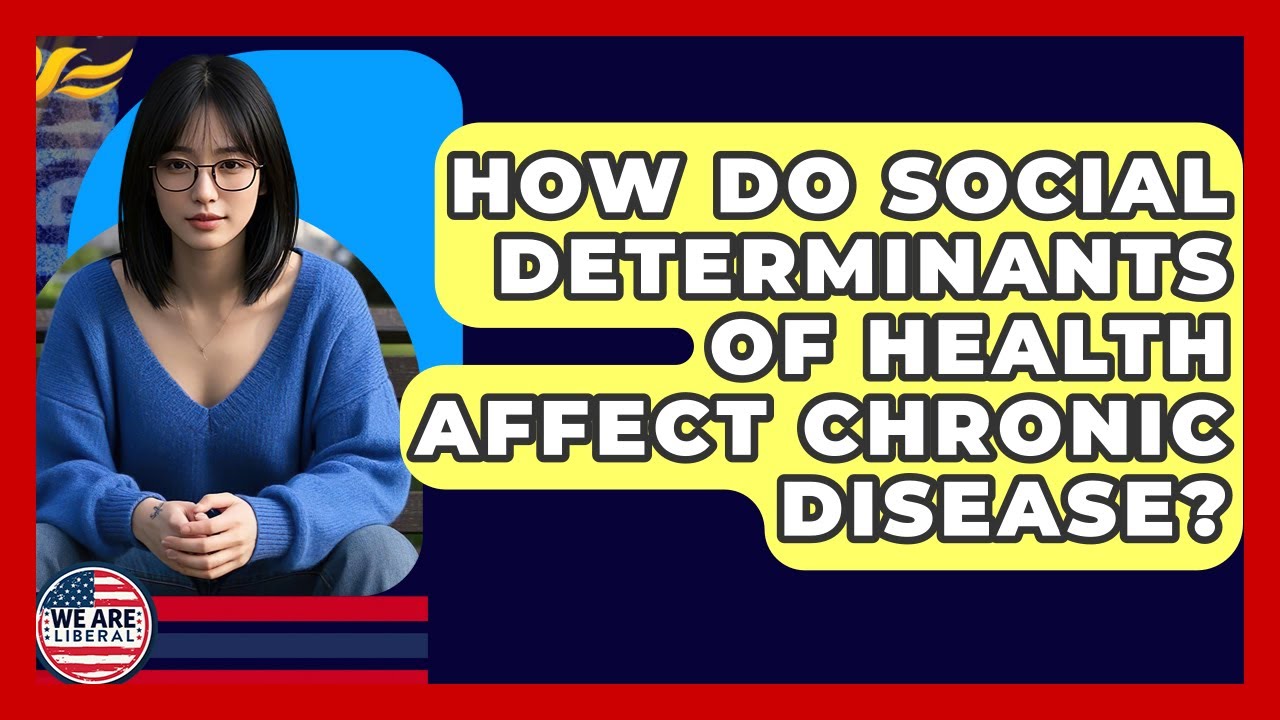 HOW DO SOCIAL DETERMINANTS OF HEALTH AFFECT CHRONIC DISEASE?

WE ARE LIBERAL